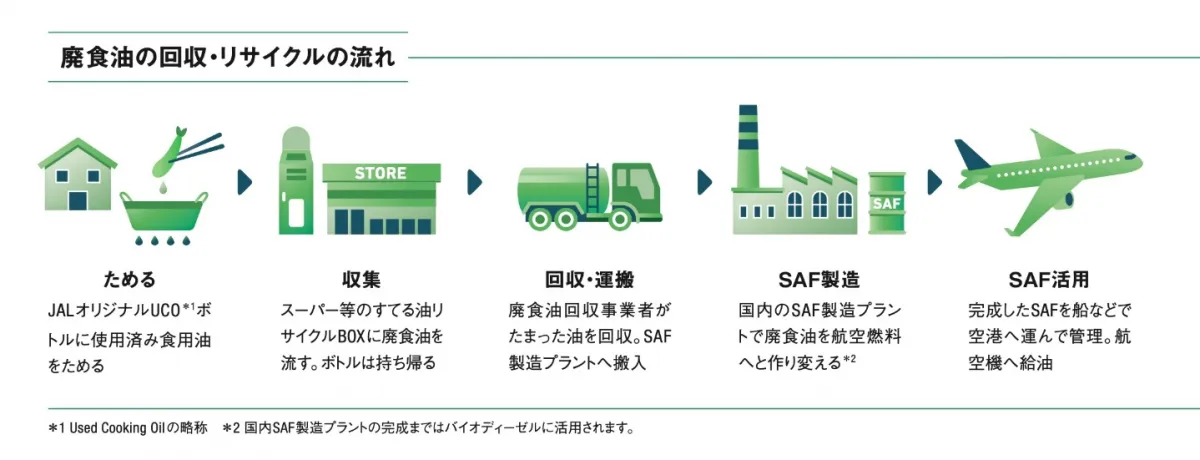 廃食油の回収・リサイクルの流れ

STORE

SAF

ためる
JALオリジナルUCO*1ボトルに使用済み食用油をためる

収集
スーパー等のすてる油リサイクルBOXに廃食油を流す。ボトルは持ち帰る

回収・運搬
廃食油回収事業者がたまった油を回収。SAF製造プラントへ搬入

SAF製造
国内のSAF製造プラントで廃食油を航空燃料へと作り変える*2

SAF活用
完成したSAFを船などで空港へ運んで管理。航空機へ給油

*1 Used Cooking Oilの略称　*2 国内SAF製造プラントの完成まではバイオディーゼルに活用されます。